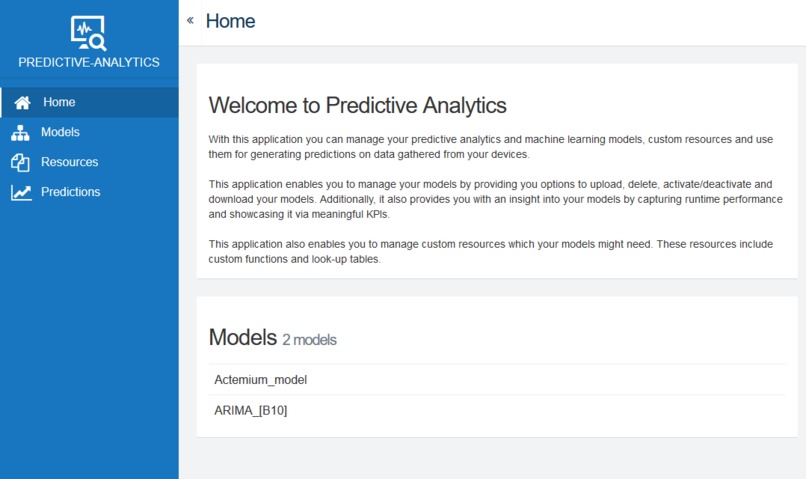 PREDICTIVE-ANALYTICS

Home

Models

Resources

Predictions

«

Home

Welcome to Predictive Analytics

With this application you can manage your predictive analytics and machine learning models, custom resources and use them for generating predictions on data gathered from your devices.

This application enables you to manage your models by providing you options to upload, delete, activate/deactivate and download your models. Additionally, it also provides you with an insight into your models by capturing runtime performance and showcasing it via meaningful KPIs.

This application also enables you to manage custom resources which your models might need. These resources include custom functions and look-up tables.

Models 2 models

Actemium_model

ARIMA_[B10]